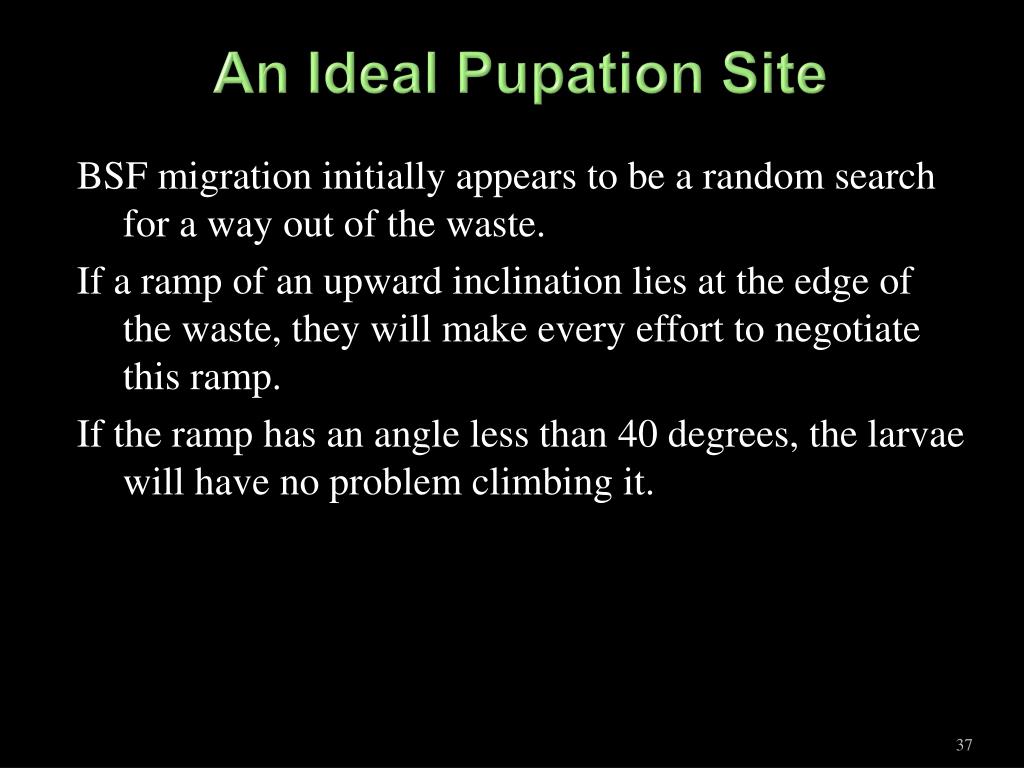 An Ideal Pupation Site

BSF migration initially appears to be a random search for a way out of the waste.

If a ramp of an upward inclination lies at the edge of the waste, they will make every effort to negotiate this ramp.

If the ramp has an angle less than 40 degrees, the larvae will have no problem climbing it.

37